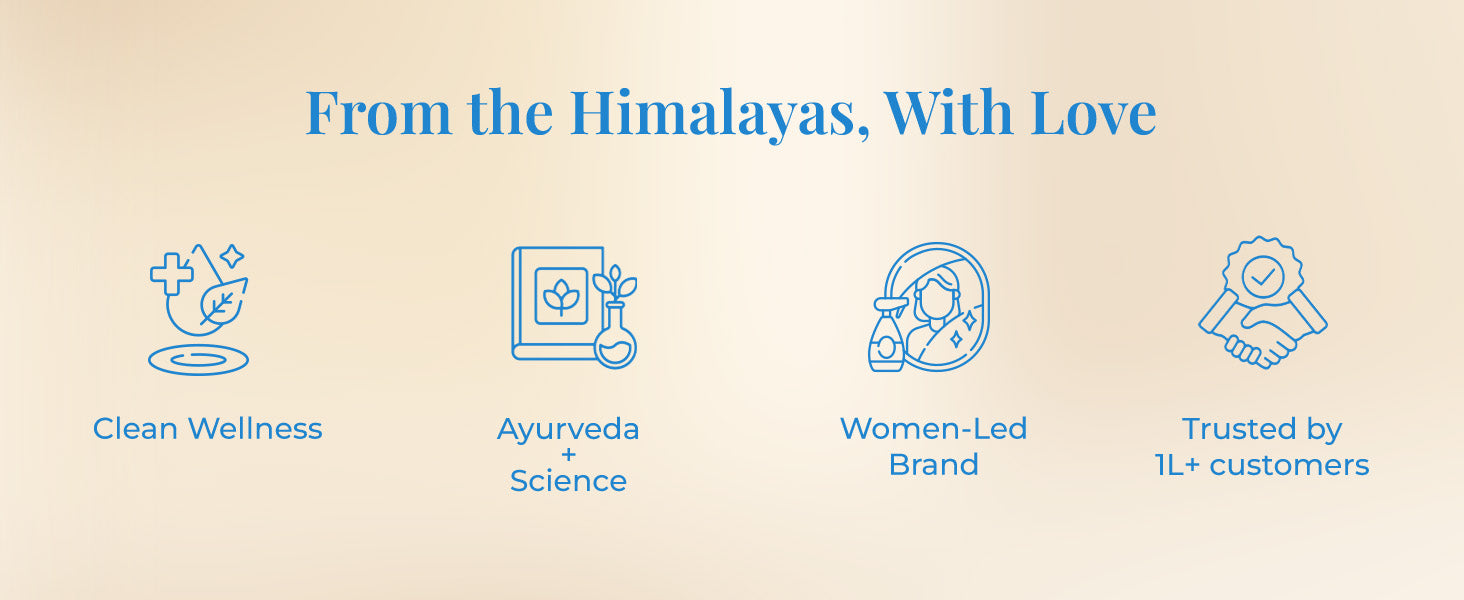 From the Himalayas, With Love

Clean Wellness

Ayurveda
+
Science

Women-Led
Brand

Trusted by
1L+ customers